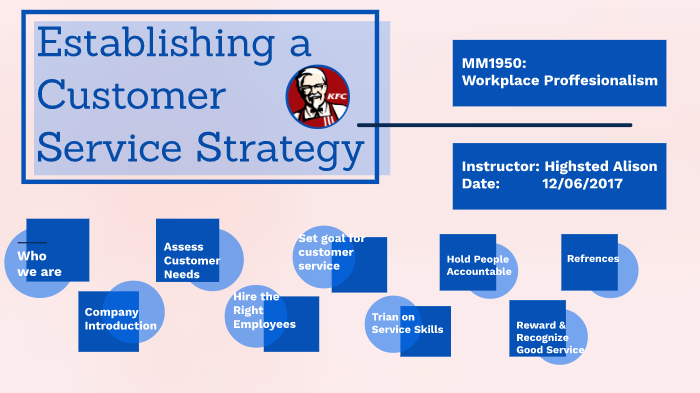 Establishing a Customer Service Strategy

KFC

MM1950:
Workplace Proffesionalism

Instructor: Highsted Alison
Date: 12/06/2017

Who we are

Company Introduction

Assess Customer Needs

Hire the Right Employees

Set goal for customer service

Trian on Service Skills

Hold People Accountable

Reward & Recognize Good Service

Refrences